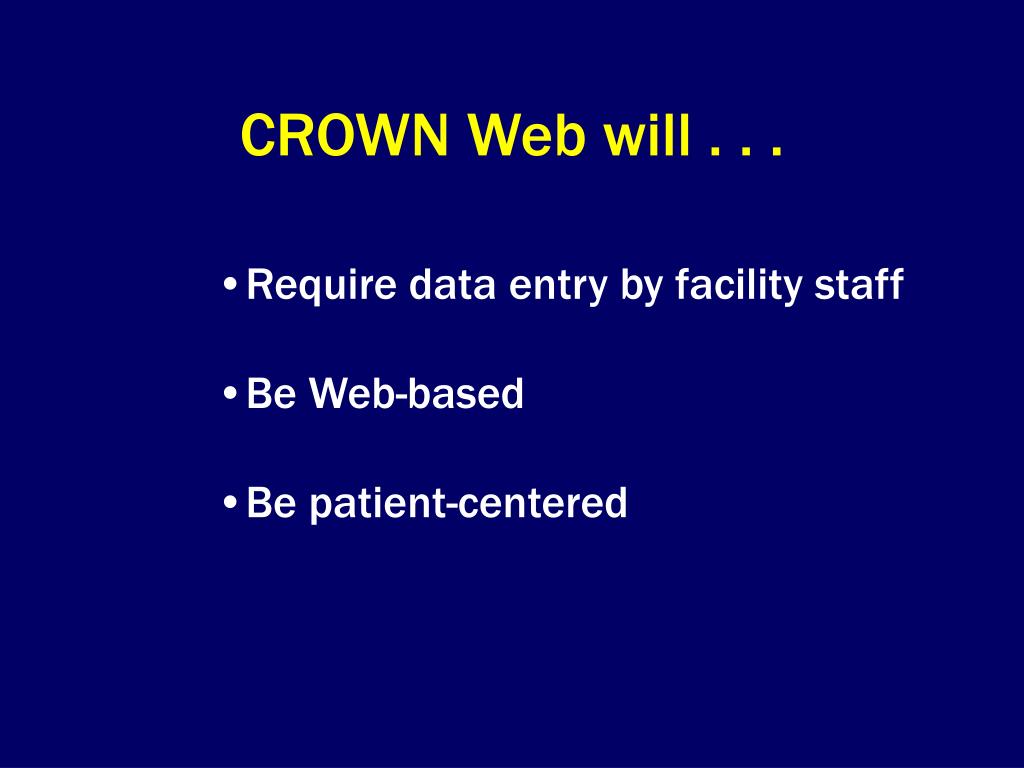 CROWN Web will . . .

• Require data entry by facility staff

• Be Web-based

• Be patient-centered